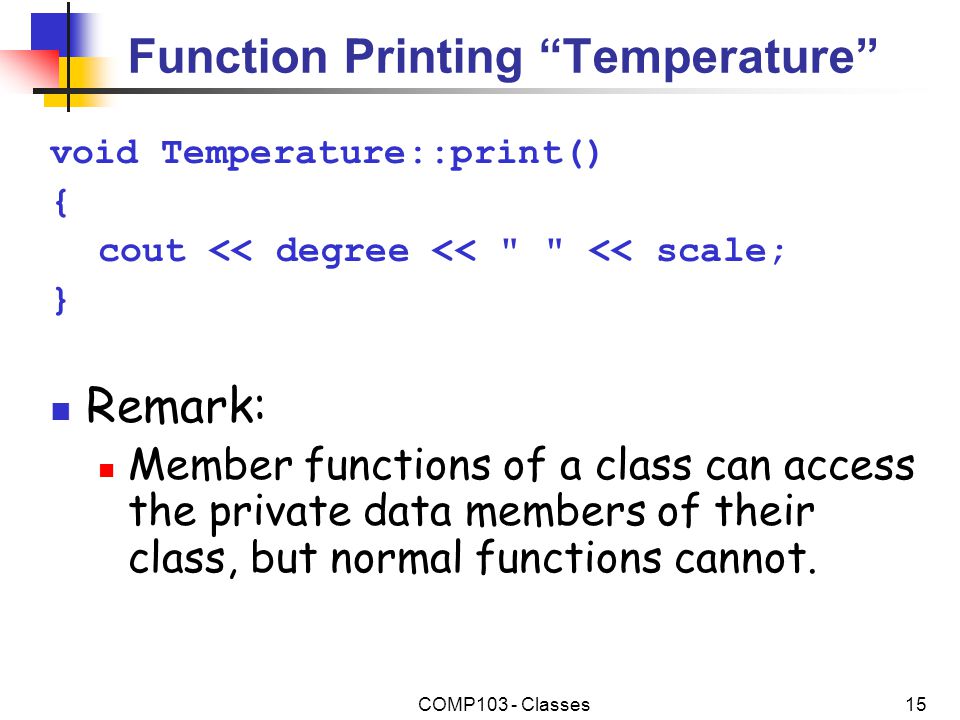 Function Printing “Temperature”

void Temperature::print()
{
  cout << degree << " " << scale;
}

Remark:

Member functions of a class can access the private data members of their class, but normal functions cannot.

COMP103 - Classes

15